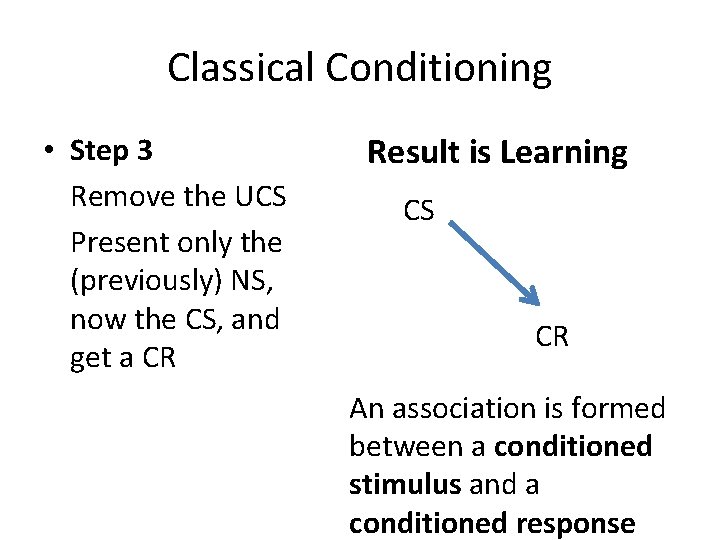 Classical Conditioning

• Step 3

Remove the UCS

Present only the (previously) NS, now the CS, and get a CR

Result is Learning

CS

CR

An association is formed between a conditioned stimulus and a conditioned response